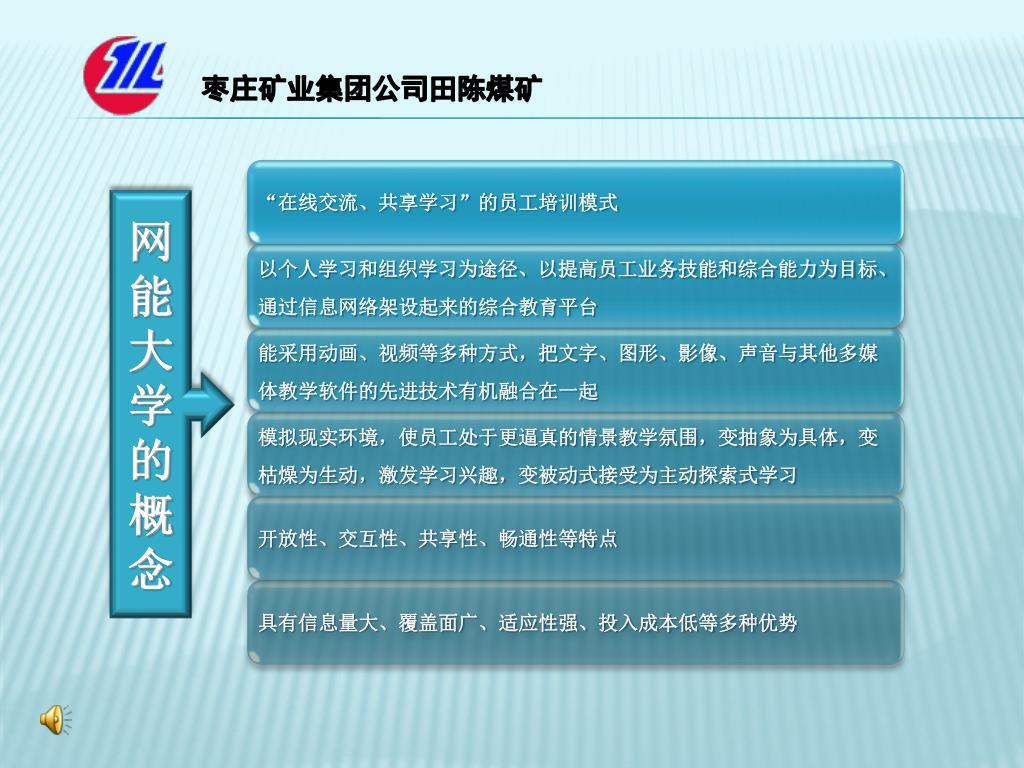 枣庄矿业集团公司田陈煤矿

网能大学的概念

“在线交流、共享学习”的员工培训模式

以个人学习和组织学习为途径、以提高员工业务技能和综合能力为目标、通过信息网络架设起来的综合教育平台

能采用动画、视频等多种方式，把文字、图形、影像、声音与其他多媒体教学软件的先进技术有机融合在一起

模拟现实环境，使员工处于更逼真的情景教学氛围，变抽象为具体，变枯燥为生动，激发学习兴趣，变被动式接受为主动探索式学习

开放性、交互性、共享性、畅通性等特点

具有信息量大、覆盖面广、适应性强、投入成本低等多种优势